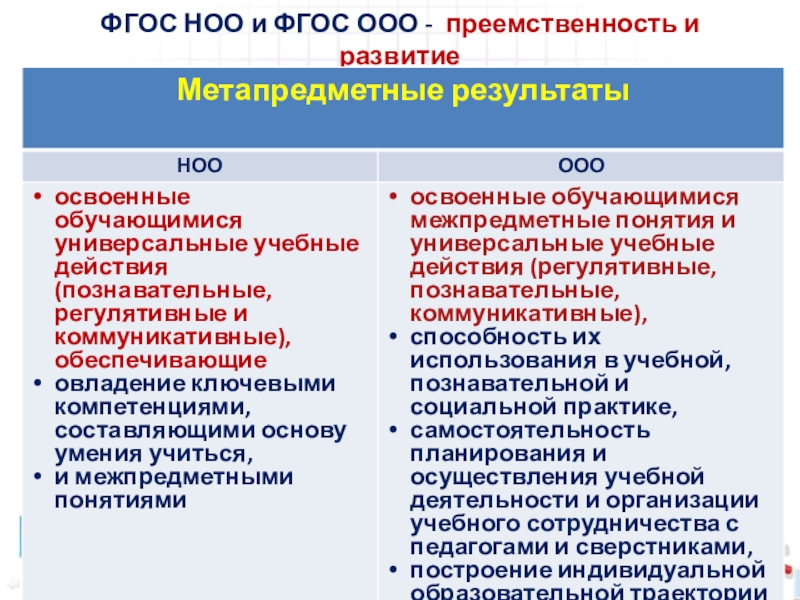 ФГОС НОО и ФГОС ООО - преемственность и развитие

| Метапредметные результаты | |
|---|---|
| НОО | ООО |
| • освоенные обучающимися универсальные учебные действия (познавательные, регулятивные и коммуникативные), обеспечивающие • овладение ключевыми компетенциями, составляющими основу умения учиться, • и межпредметными понятиями | • освоенные обучающимися межпредметные понятия и универсальные учебные действия (регулятивные, познавательные, коммуникативные), • способность их использования в учебной, познавательной и социальной практике, • самостоятельность планирования и осуществления учебной деятельности и организации учебного сотрудничества с педагогами и сверстниками, • построение индивидуальной образовательной траектории |